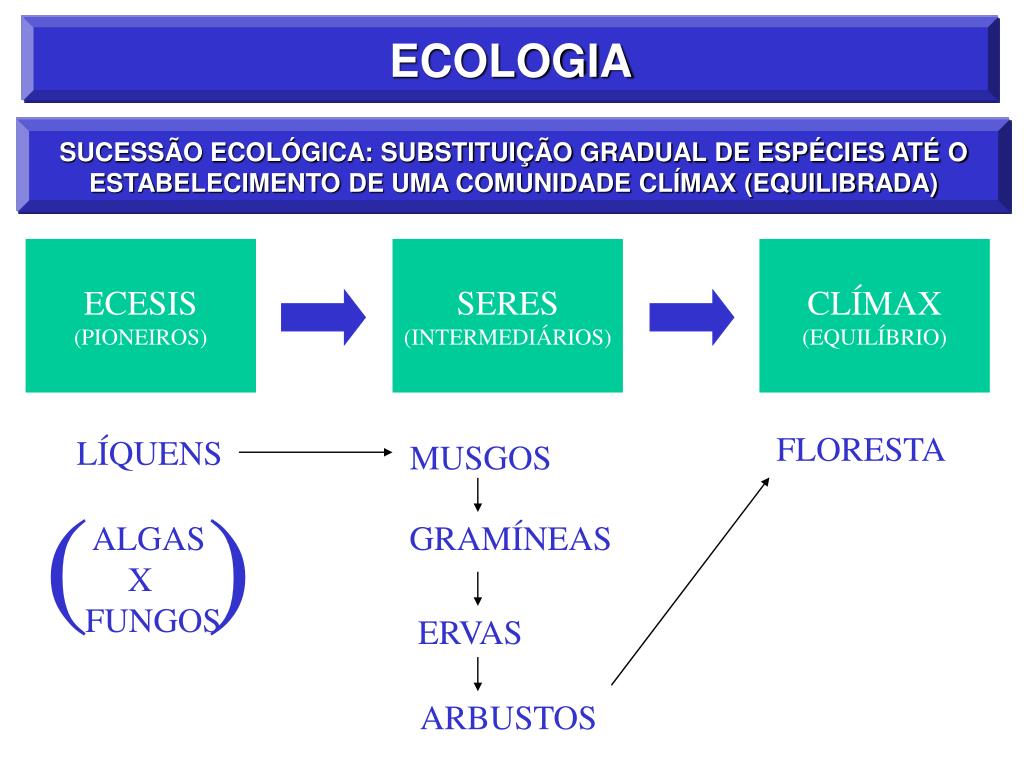 ECOLOGIA

SUCESSÃO ECOLÓGICA: SUBSTITUIÇÃO GRADUAL DE ESPÉCIES ATÉ O ESTABELECIMENTO DE UMA COMUNIDADE CLÍMAX (EQUILIBRADA)

ECESIS
(PIONEIROS)

SERES
(INTERMEDIÁRIOS)

CLÍMAX
(EQUILÍBRIO)

LÍQUENS

(ALGAS
X
FUNGOS)

MUSGOS

GRAMÍNEAS

ERVAS

ARBUSTOS

FLORESTA